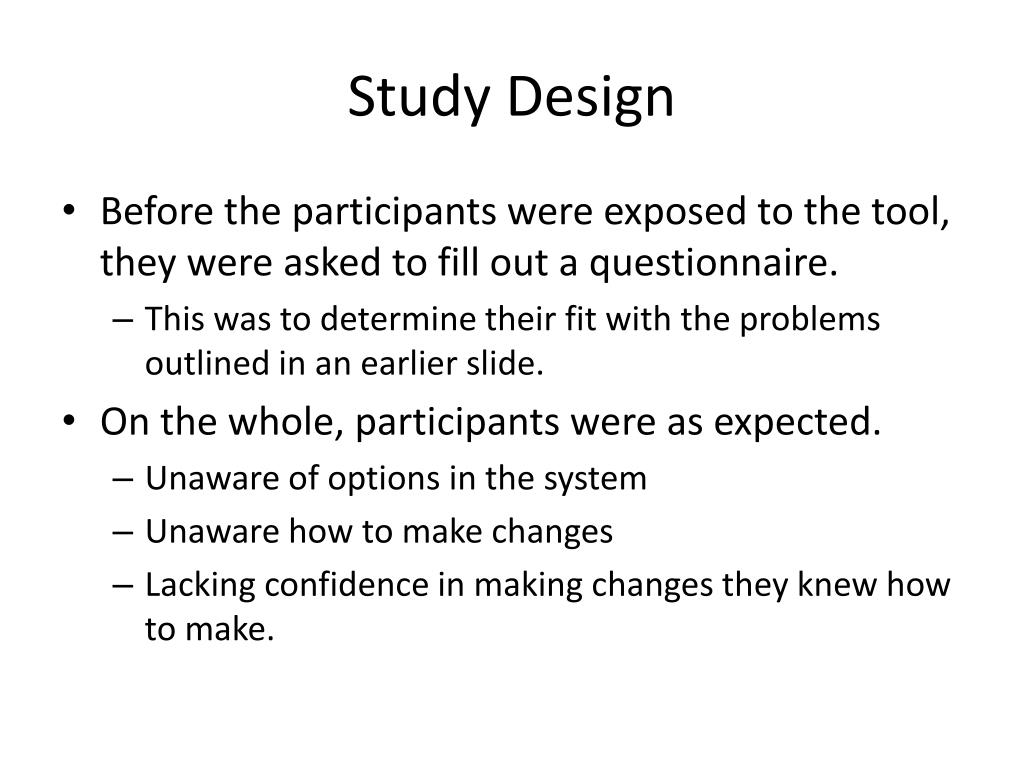 Study Design

• Before the participants were exposed to the tool, they were asked to fill out a questionnaire.
– This was to determine their fit with the problems outlined in an earlier slide.

• On the whole, participants were as expected.
– Unaware of options in the system
– Unaware how to make changes
– Lacking confidence in making changes they knew how to make.